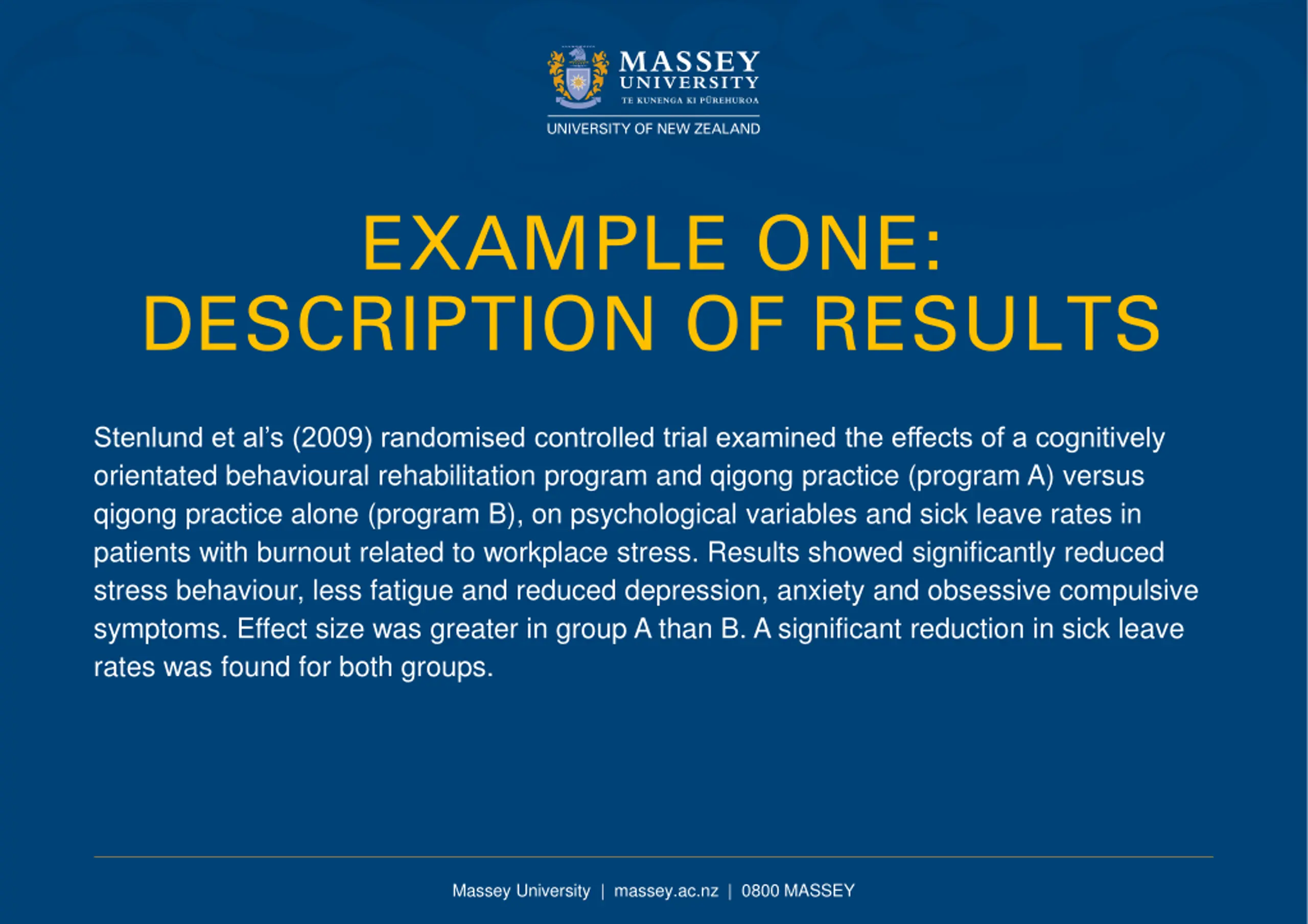 MASSEY UNIVERSITY
TE KUNENGA KI PŪREHUROA
UNIVERSITY OF NEW ZEALAND

EXAMPLE ONE:
DESCRIPTION OF RESULTS

Stenlund et al's (2009) randomised controlled trial examined the effects of a cognitively orientated behavioural rehabilitation program and qigong practice (program A) versus qigong practice alone (program B), on psychological variables and sick leave rates in patients with burnout related to workplace stress. Results showed significantly reduced stress behaviour, less fatigue and reduced depression, anxiety and obsessive compulsive symptoms. Effect size was greater in group A than B. A significant reduction in sick leave rates was found for both groups.

Massey University | massey.ac.nz | 0800 MASSEY